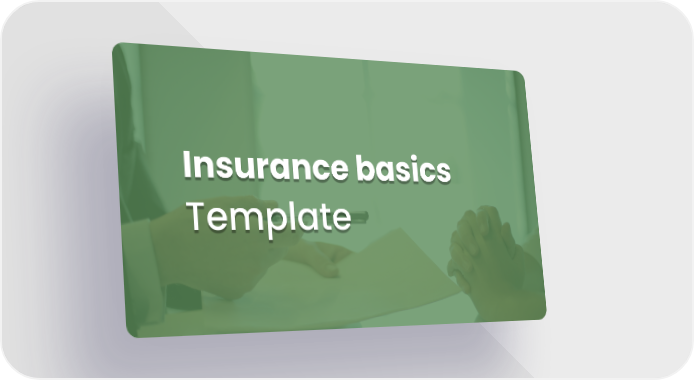 Insurance basics
Template